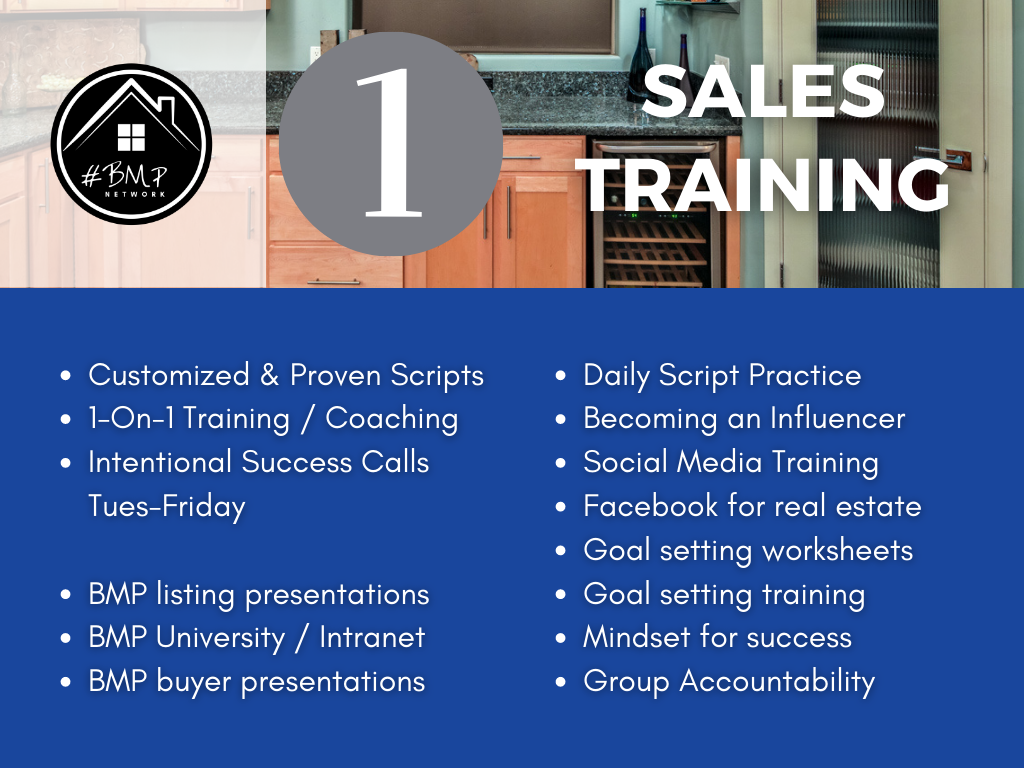 #BMP
NETWORK

1

SALES TRAINING

- Customized & Proven Scripts
- 1-On-1 Training / Coaching
- Intentional Success Calls Tues-Friday

- BMP listing presentations
- BMP University / Intranet
- BMP buyer presentations

- Daily Script Practice
- Becoming an Influencer
- Social Media Training
- Facebook for real estate
- Goal setting worksheets
- Goal setting training
- Mindset for success
- Group Accountability